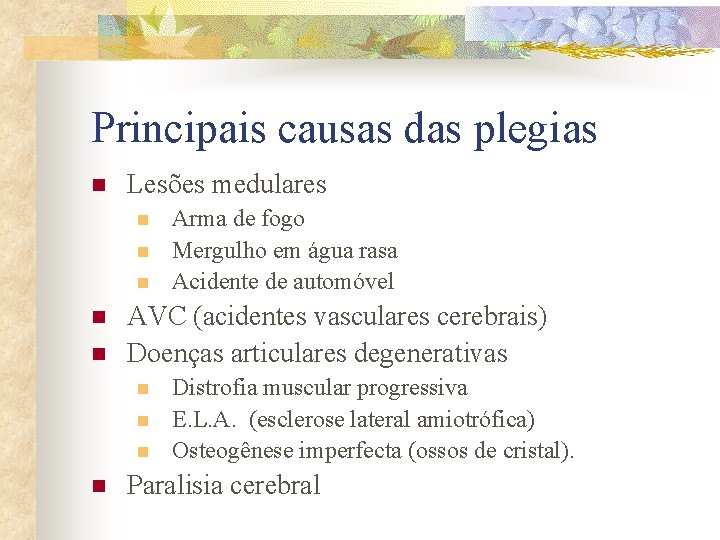 Principais causas das plegias

- Lesões medulares
  - Arma de fogo
  - Mergulho em água rasa
  - Acidente de automóvel
- AVC (acidentes vasculares cerebrais)
- Doenças articulares degenerativas
  - Distrofia muscular progressiva
  - E.L.A. (esclerose lateral amiotrófica)
  - Osteogênese imperfecta (ossos de cristal).
- Paralisia cerebral